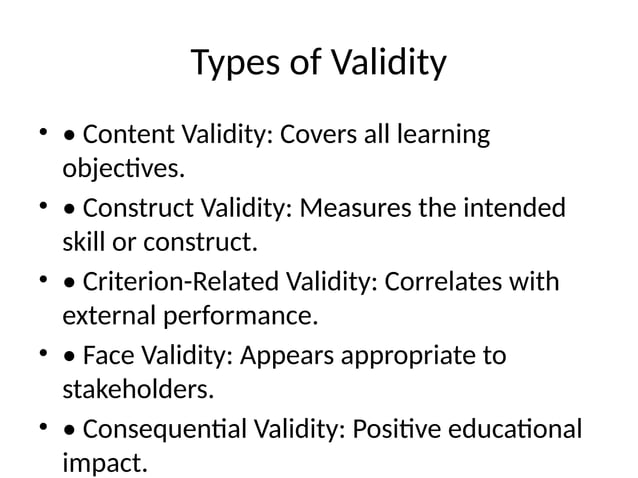 Types of Validity

• • Content Validity: Covers all learning objectives.
• • Construct Validity: Measures the intended skill or construct.
• • Criterion-Related Validity: Correlates with external performance.
• • Face Validity: Appears appropriate to stakeholders.
• • Consequential Validity: Positive educational impact.